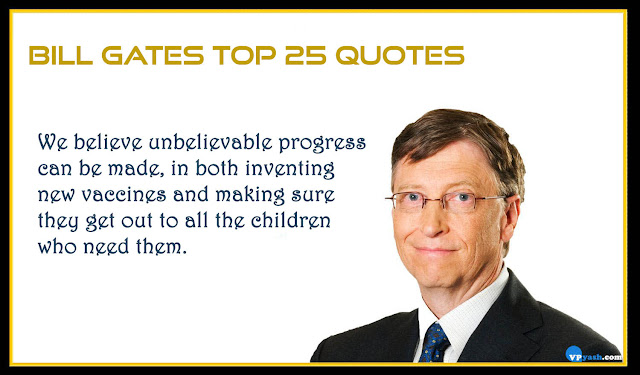 BILL GATES TOP 25 QUOTES

We believe unbelievable progress can be made, in both inventing new vaccines and making sure they get out to all the children who need them.

VPyash.com